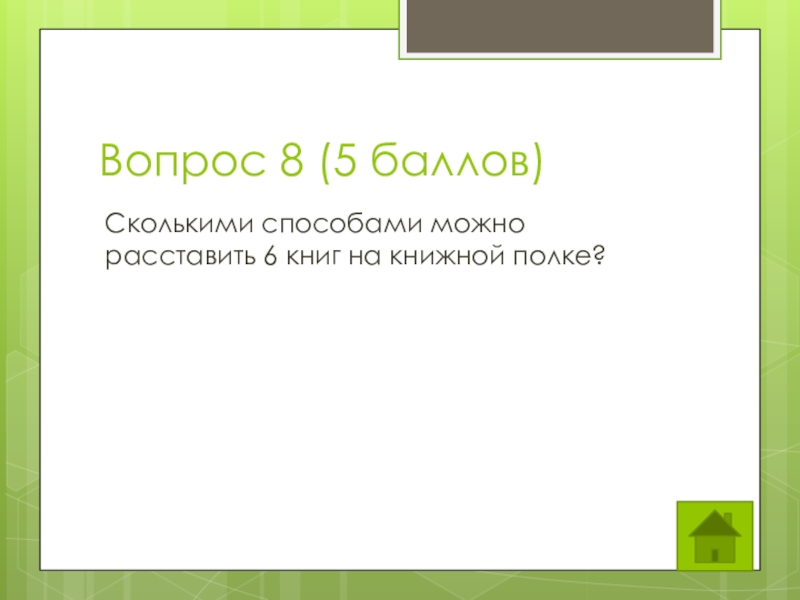 Вопрос 8 (5 баллов)

Сколькими способами можно расставить 6 книг на книжной полке?